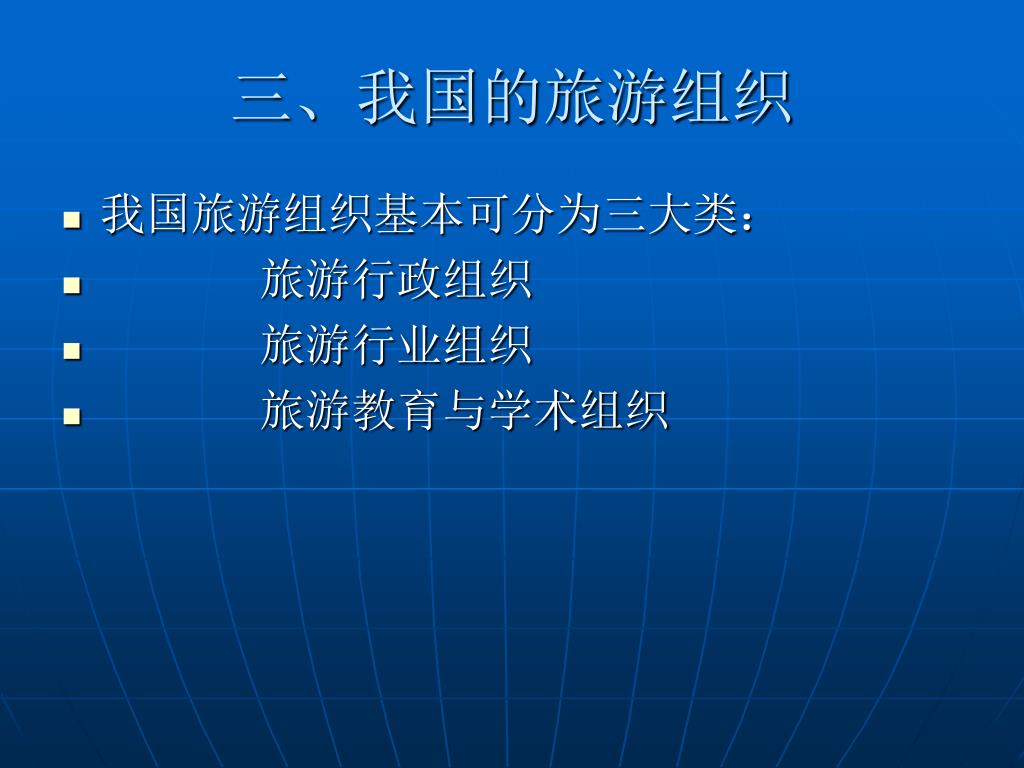 三、我国的旅游组织

- 我国旅游组织基本可分为三大类：
- 旅游行政组织
- 旅游行业组织
- 旅游教育与学术组织